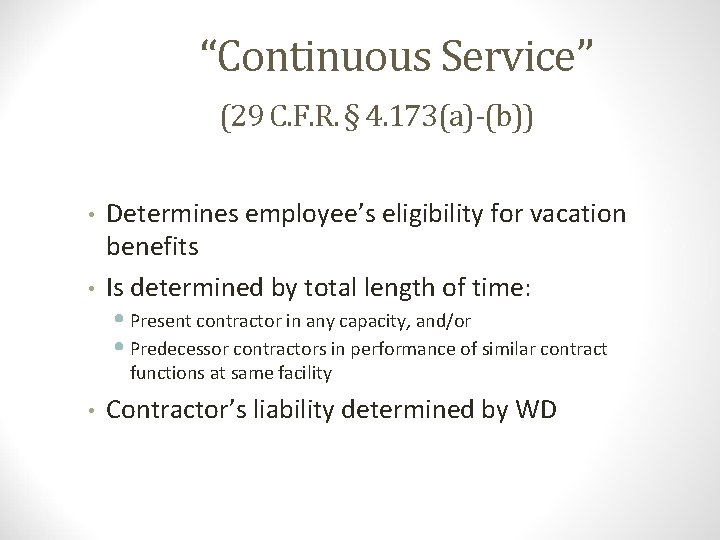 “Continuous Service”
(29 C.F.R. § 4.173(a)-(b))

• Determines employee’s eligibility for vacation benefits
• Is determined by total length of time:
  • Present contractor in any capacity, and/or
  • Predecessor contractors in performance of similar contract functions at same facility
• Contractor’s liability determined by WD